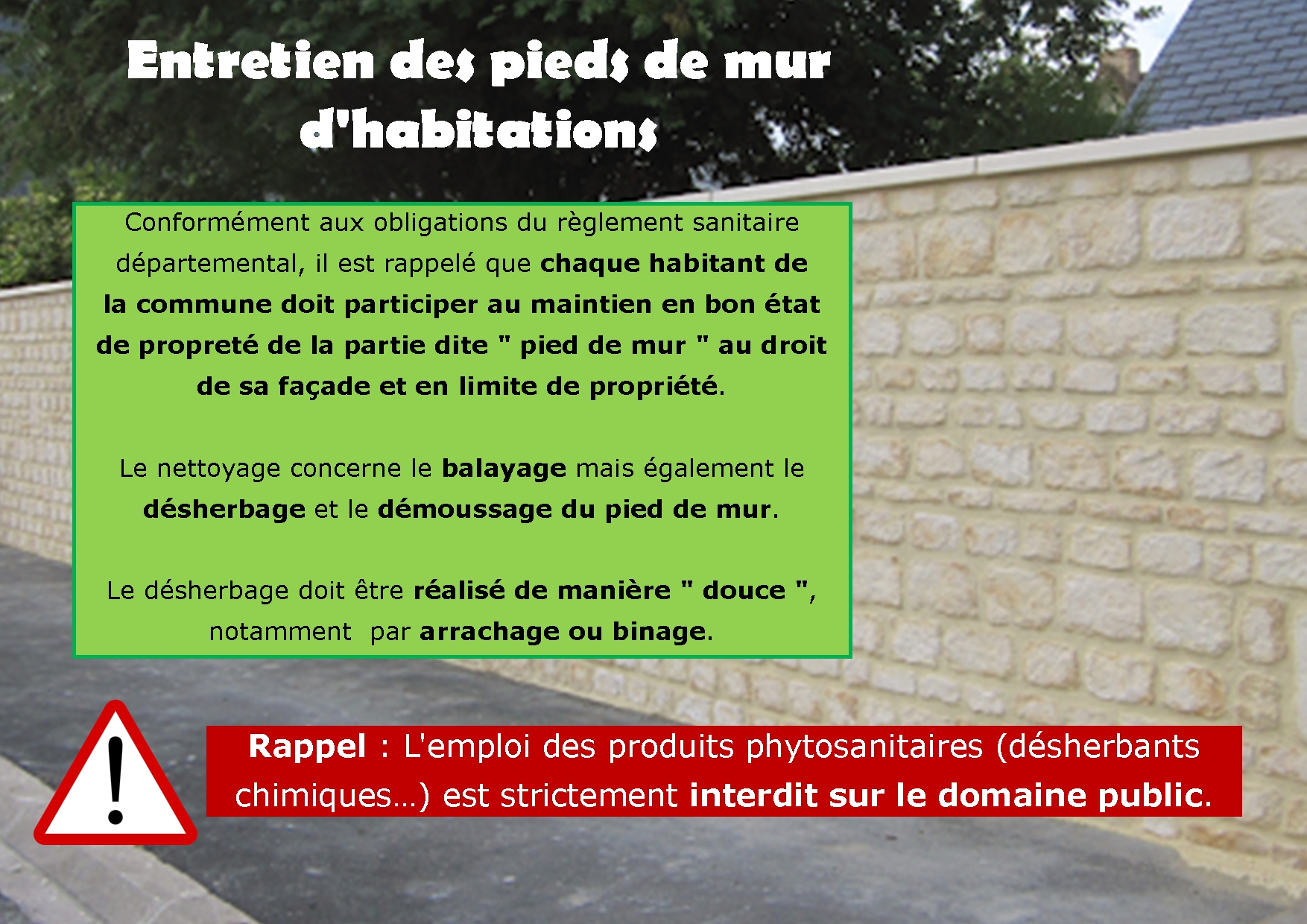 Entretien des pieds de mur d'habitations

Conformément aux obligations du règlement sanitaire départemental, il est rappelé que chaque habitant de la commune doit participer au maintien en bon état de propreté de la partie dite " pied de mur " au droit de sa façade et en limite de propriété.

Le nettoyage concerne le balayage mais également le désherbage et le démoussage du pied de mur.

Le désherbage doit être réalisé de manière " douce ", notamment par arrachage ou binage.

!

Rappel : L'emploi des produits phytosanitaires (désherbants chimiques…) est strictement interdit sur le domaine public.